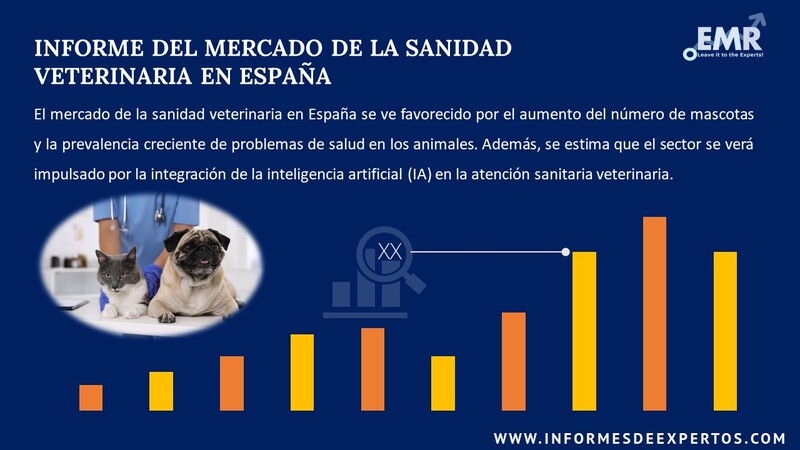 INFORME DEL MERCADO DE LA SANIDAD VETERINARIA EN ESPAÑA

EMR
Leave it to the Experts!

El mercado de la sanidad veterinaria en España se ve favorecido por el aumento del número de mascotas y la prevalencia creciente de problemas de salud en los animales. Además, se estima que el sector se verá impulsado por la integración de la inteligencia artificial (IA) en la atención sanitaria veterinaria.

XX

WWW.INFORMESDEEXPERTOS.COM